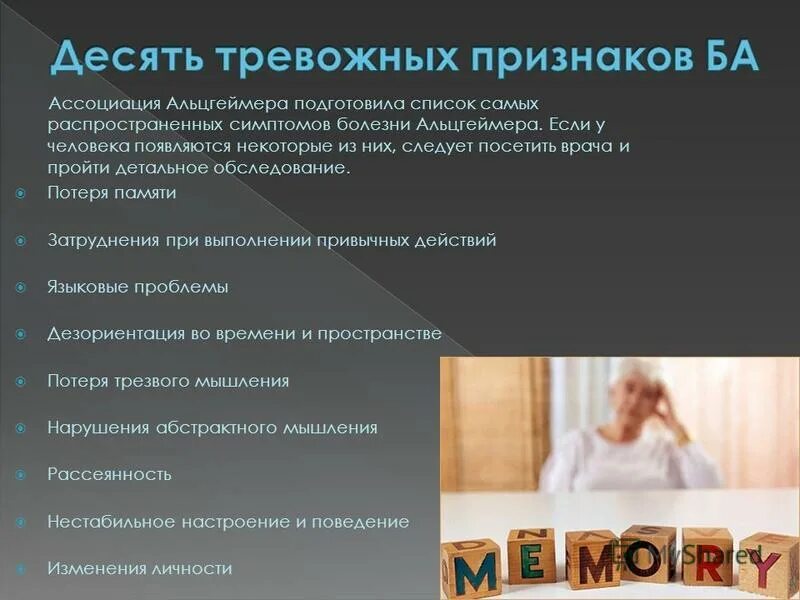 Десять тревожных признаков БА

Ассоциация Альцгеймера подготовила список самых распространенных симптомов болезни Альцгеймера. Если у человека появляются некоторые из них, следует посетить врача и пройти детальное обследование.

Потеря памяти

Затруднения при выполнении привычных действий

Языковые проблемы

Дезориентация во времени и пространстве

Потеря трезвого мышления

Нарушения абстрактного мышления

Рассеянность

Нестабильное настроение и поведение

Изменения личности

MEMORY

MyShared